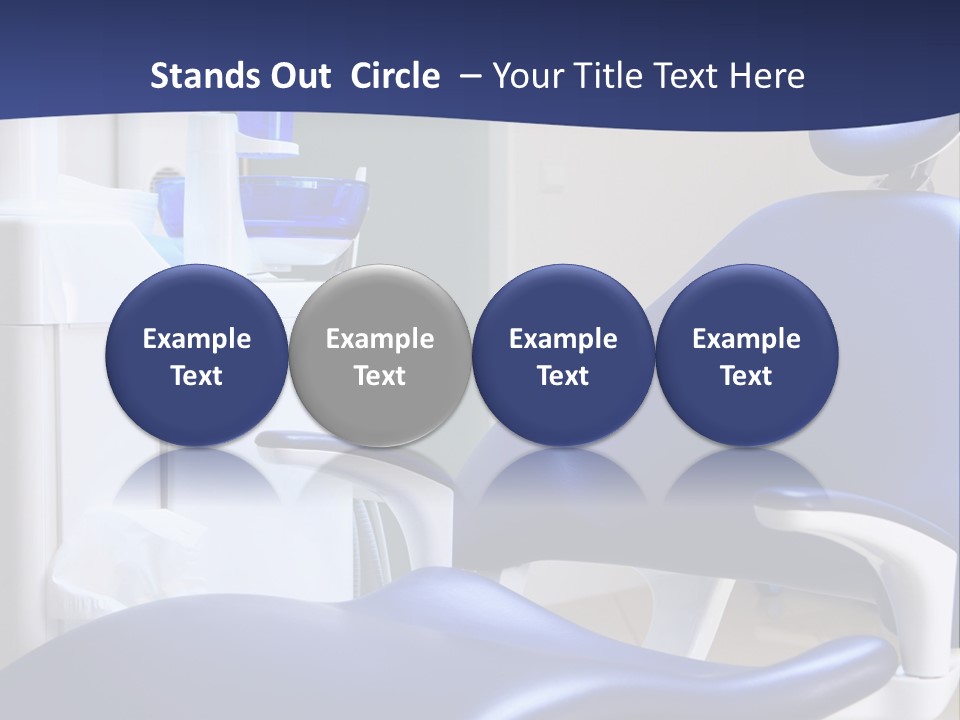 Stands Out Circle – Your Title Text Here

Example Text

Example Text

Example Text

Example Text